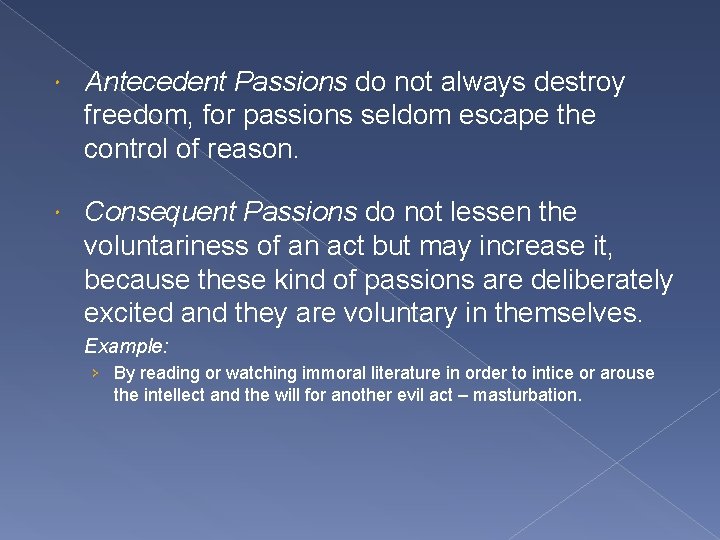 Antecedent Passions do not always destroy freedom, for passions seldom escape the control of reason.

Consequent Passions do not lessen the voluntariness of an act but may increase it, because these kind of passions are deliberately excited and they are voluntary in themselves.

Example:

By reading or watching immoral literature in order to intice or arouse the intellect and the will for another evil act – masturbation.